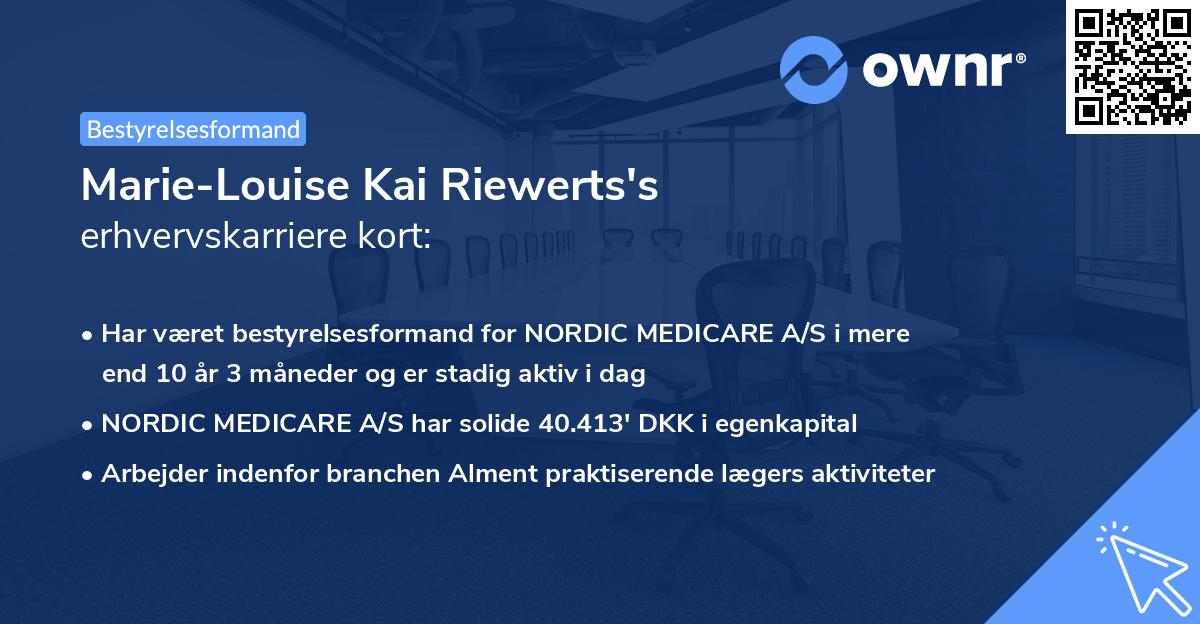 ownr®

Bestyrelsesformand

Marie-Louise Kai Riewerts's erhvervskarriere kort:

• Har været bestyrelsesformand for NORDIC MEDICARE A/S i mere end 10 år 3 måneder og er stadig aktiv i dag

• NORDIC MEDICARE A/S har solide 40.413' DKK i egenkapital

• Arbejder indenfor branchen Alment praktiserende lægers aktiviteter